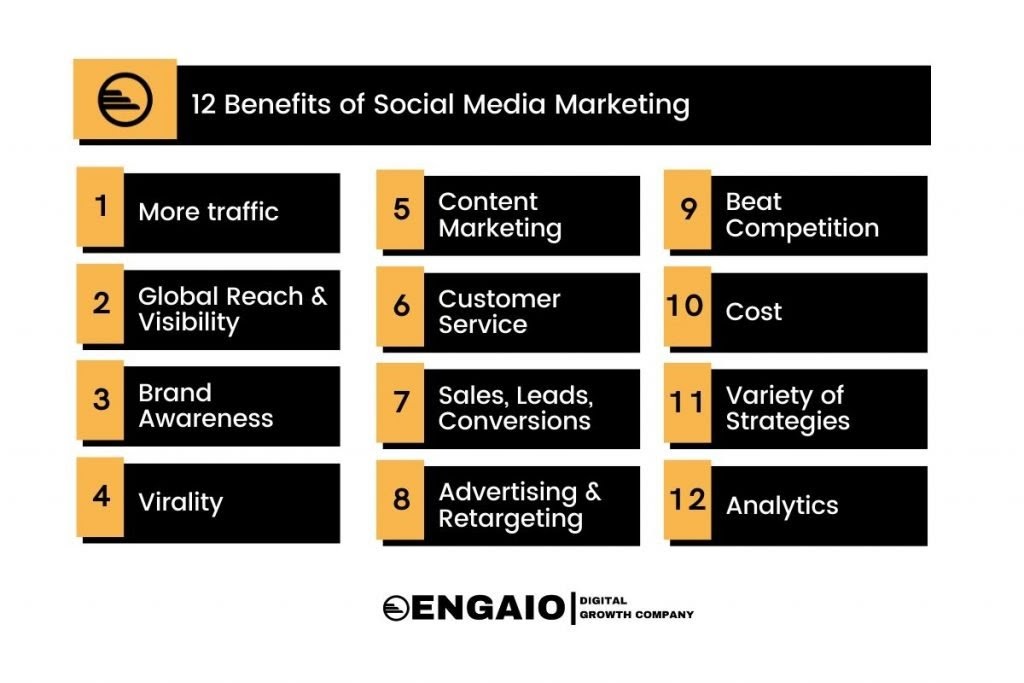 12 Benefits of Social Media Marketing

1 More traffic

2 Global Reach & Visibility

3 Brand Awareness

4 Virality

5 Content Marketing

6 Customer Service

7 Sales, Leads, Conversions

8 Advertising & Retargeting

9 Beat Competition

10 Cost

11 Variety of Strategies

12 Analytics

ENGAIO | DIGITAL GROWTH COMPANY